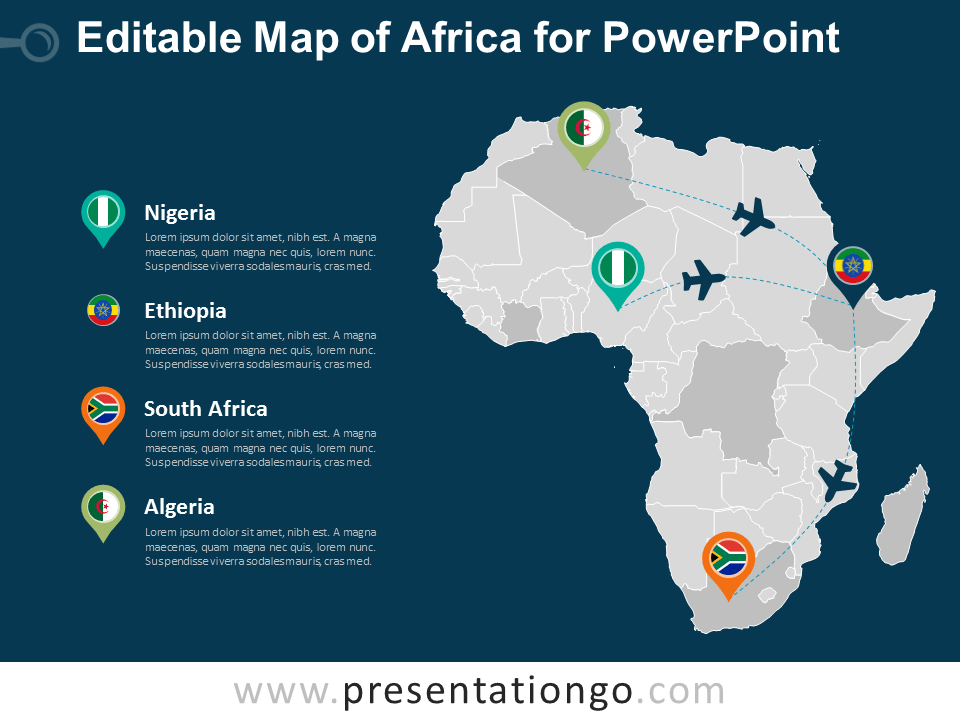 Editable Map of Africa for PowerPoint

Nigeria
Lorem ipsum dolor sit amet, nibh est. A magna maecenas, quam magna nec quis, lorem nunc. Suspendisse viverra sodales mauris, cras med.

Ethiopia
Lorem ipsum dolor sit amet, nibh est. A magna maecenas, quam magna nec quis, lorem nunc. Suspendisse viverra sodales mauris, cras med.

South Africa
Lorem ipsum dolor sit amet, nibh est. A magna maecenas, quam magna nec quis, lorem nunc. Suspendisse viverra sodales mauris, cras med.

Algeria
Lorem ipsum dolor sit amet, nibh est. A magna maecenas, quam magna nec quis, lorem nunc. Suspendisse viverra sodales mauris, cras med.

www.presentationgo.com